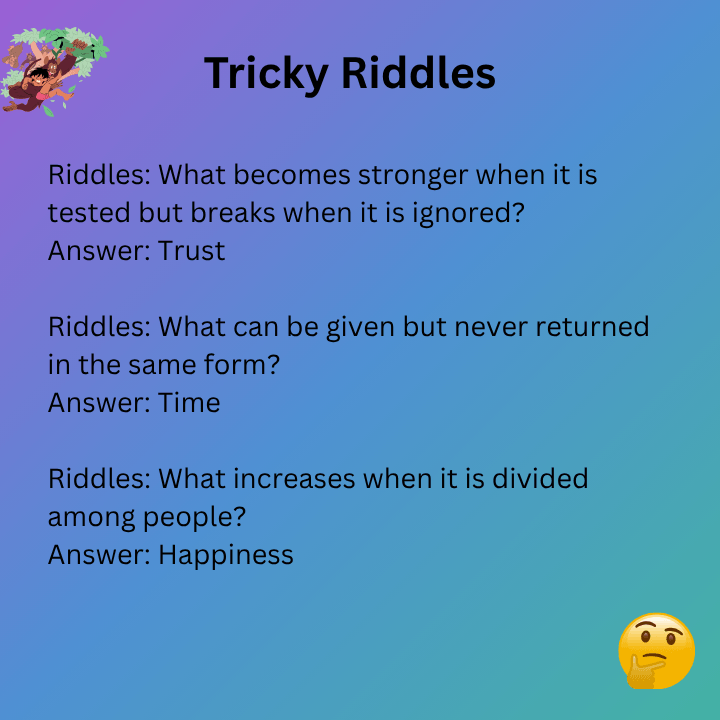 Tricky Riddles

Riddles: What becomes stronger when it is tested but breaks when it is ignored?
Answer: Trust

Riddles: What can be given but never returned in the same form?
Answer: Time

Riddles: What increases when it is divided among people?
Answer: Happiness